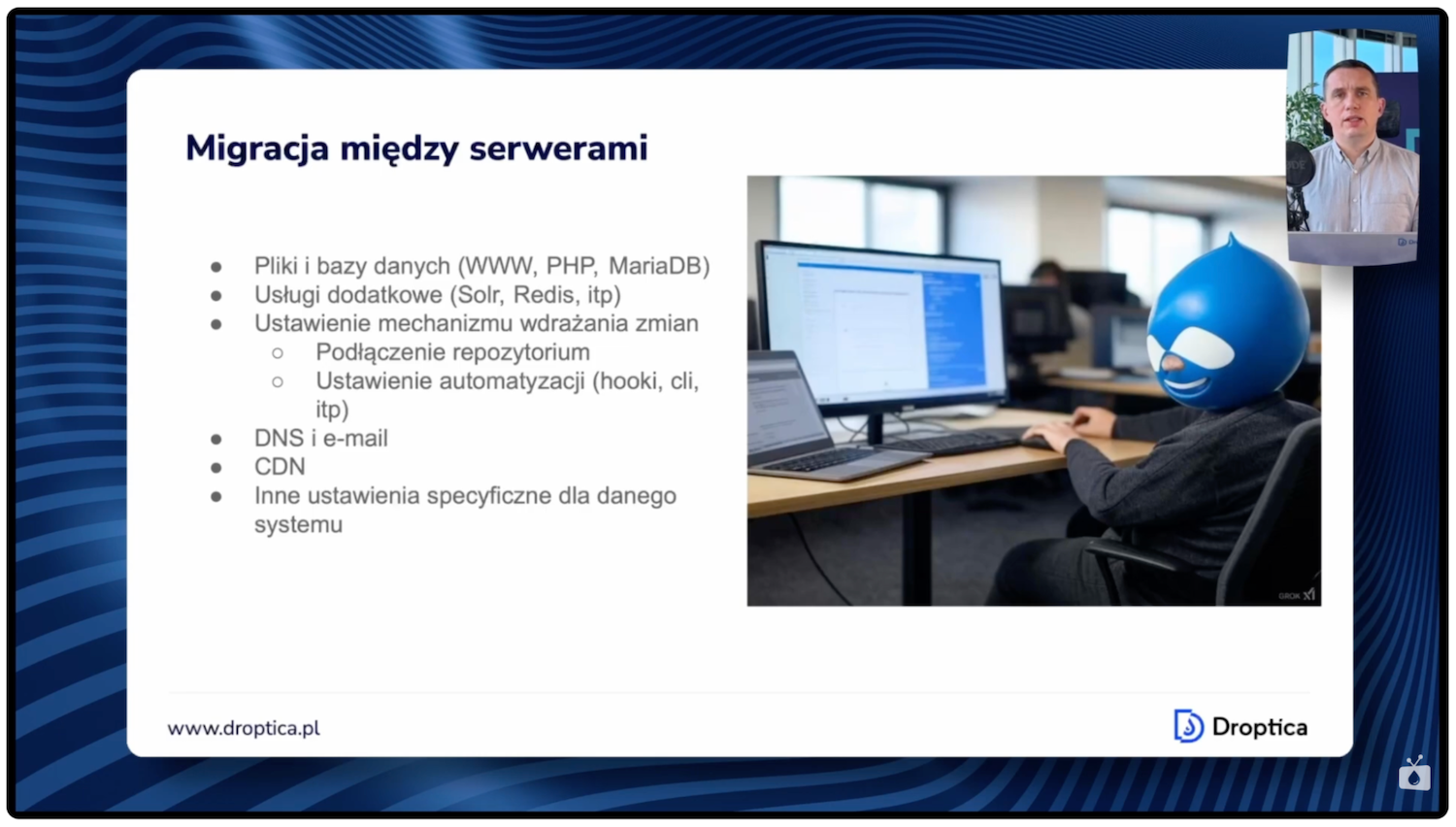 Migracja między serwerami

- Pliki i bazy danych (WWW, PHP, MariaDB)
- Usługi dodatkowe (Solr, Redis, itp)
- Ustawienie mechanizmu wdrażania zmian
  - Podłączenie repozytorium
  - Ustawienie automatyzacji (hooki, cli, itp)
- DNS i e-mail
- CDN
- Inne ustawienia specyficzne dla danego systemu

GROK

www.droptica.pl

Droptica